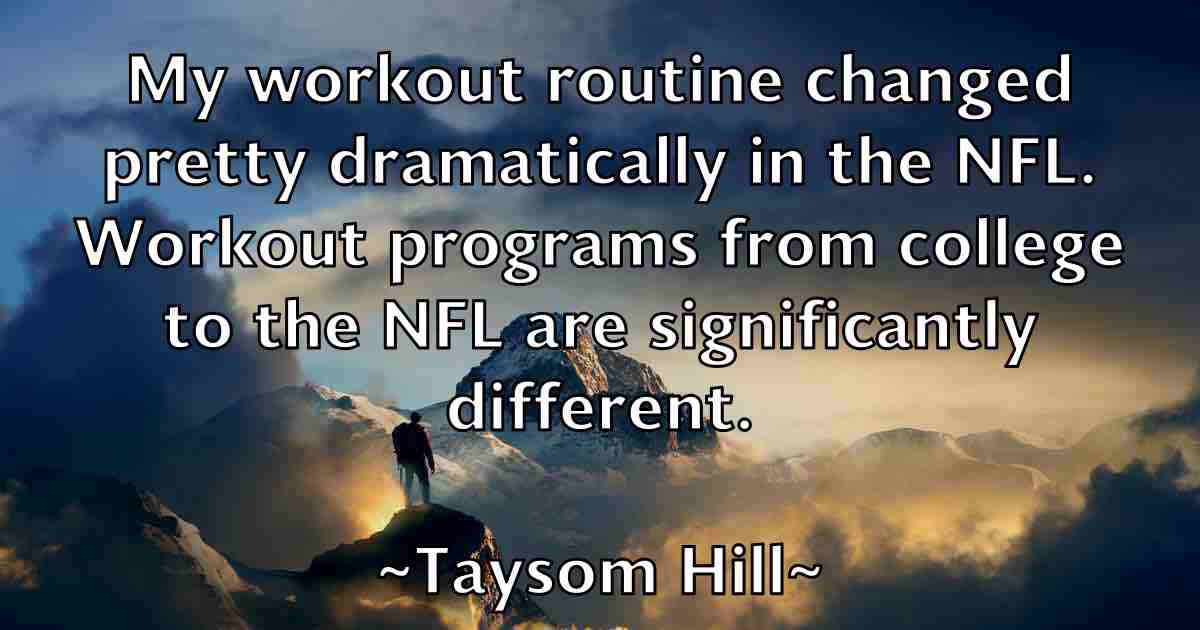 My workout routine changed pretty dramatically in the NFL. Workout programs from college to the NFL are significantly different.

~Taysom Hill~